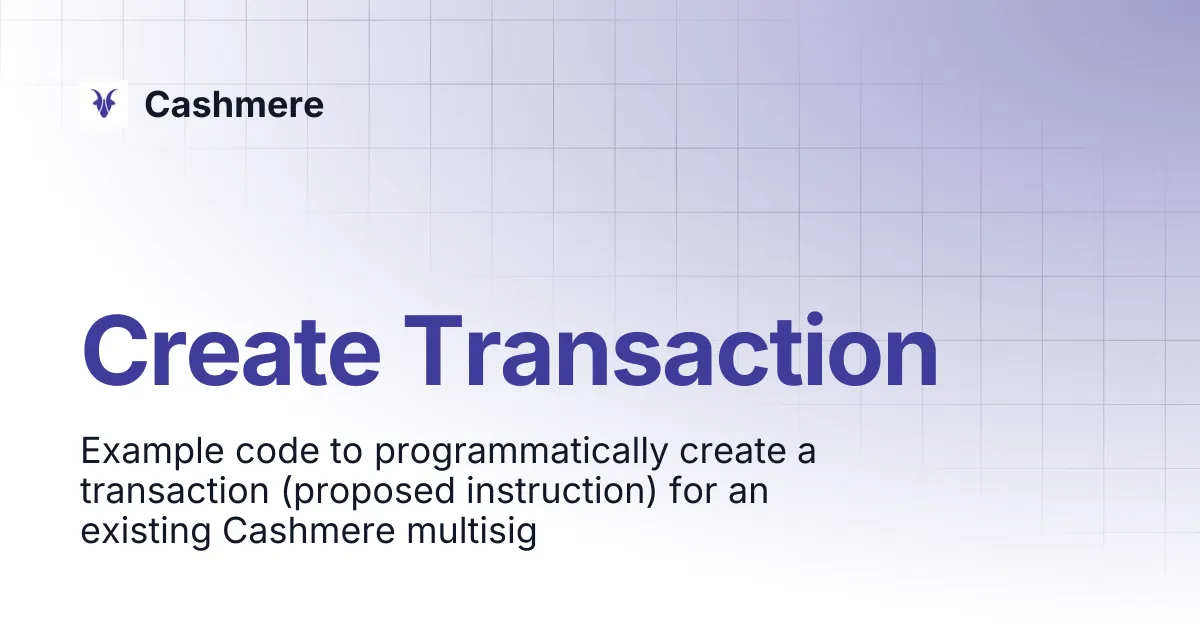 Cashmere

Create Transaction

Example code to programmatically create a transaction (proposed instruction) for an existing Cashmere multisig